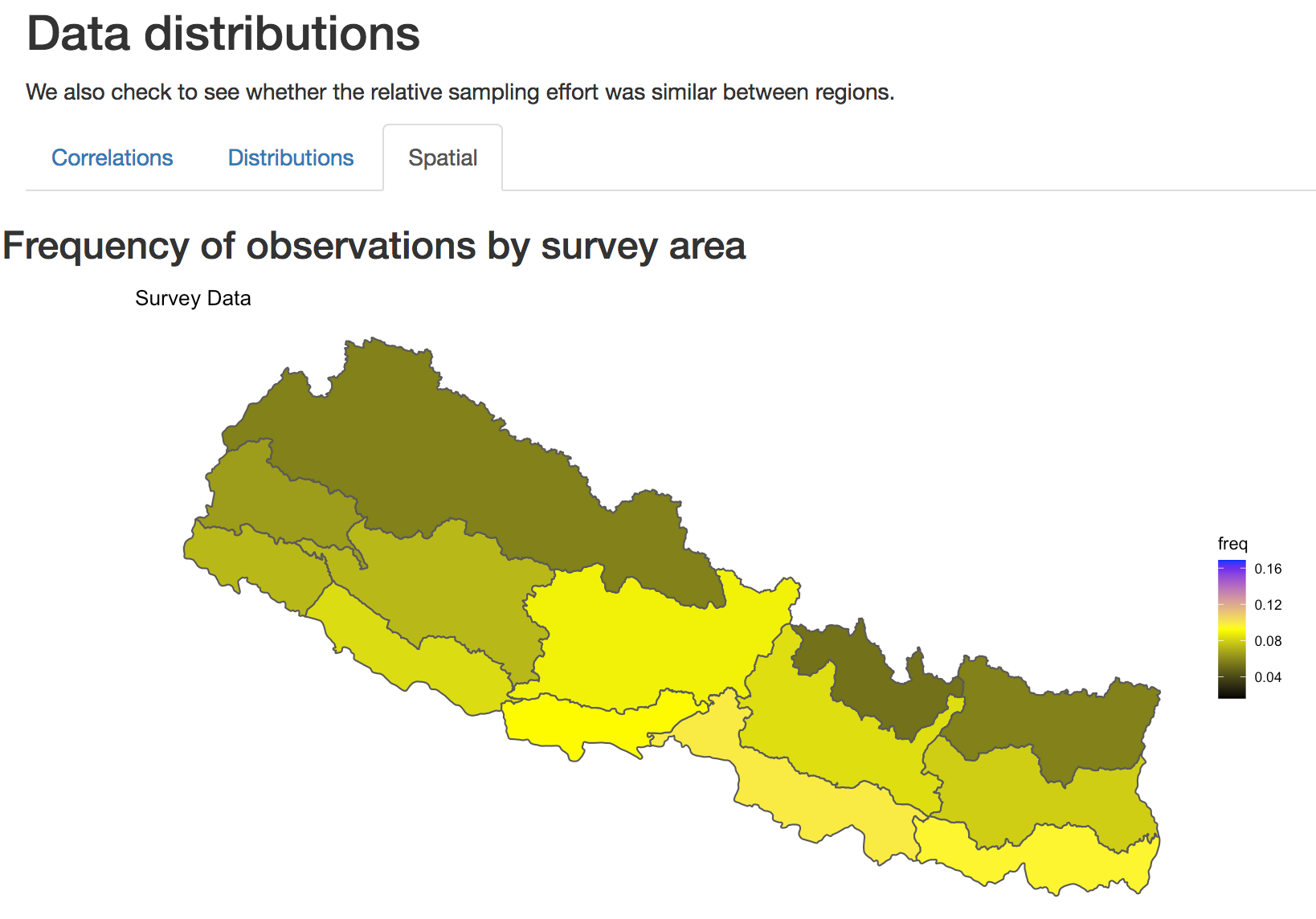 Data distributions

We also check to see whether the relative sampling effort was similar between regions.

Correlations Distributions Spatial

Frequency of observations by survey area

Survey Data

freq
0.16
0.12
0.08
0.04